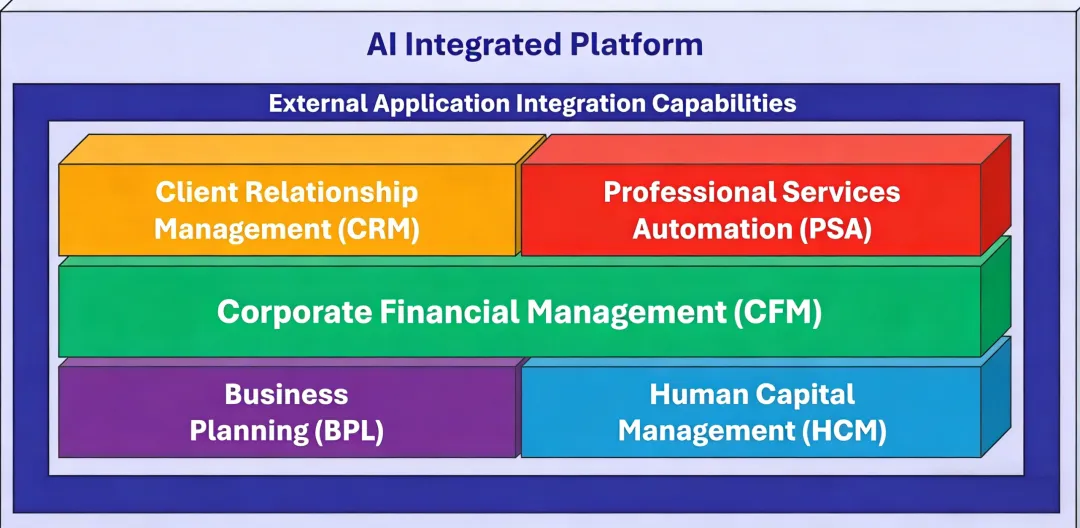 AI Integrated Platform

External Application Integration Capabilities

Client Relationship Management (CRM)

Professional Services Automation (PSA)

Corporate Financial Management (CFM)

Business Planning (BPL)

Human Capital Management (HCM)